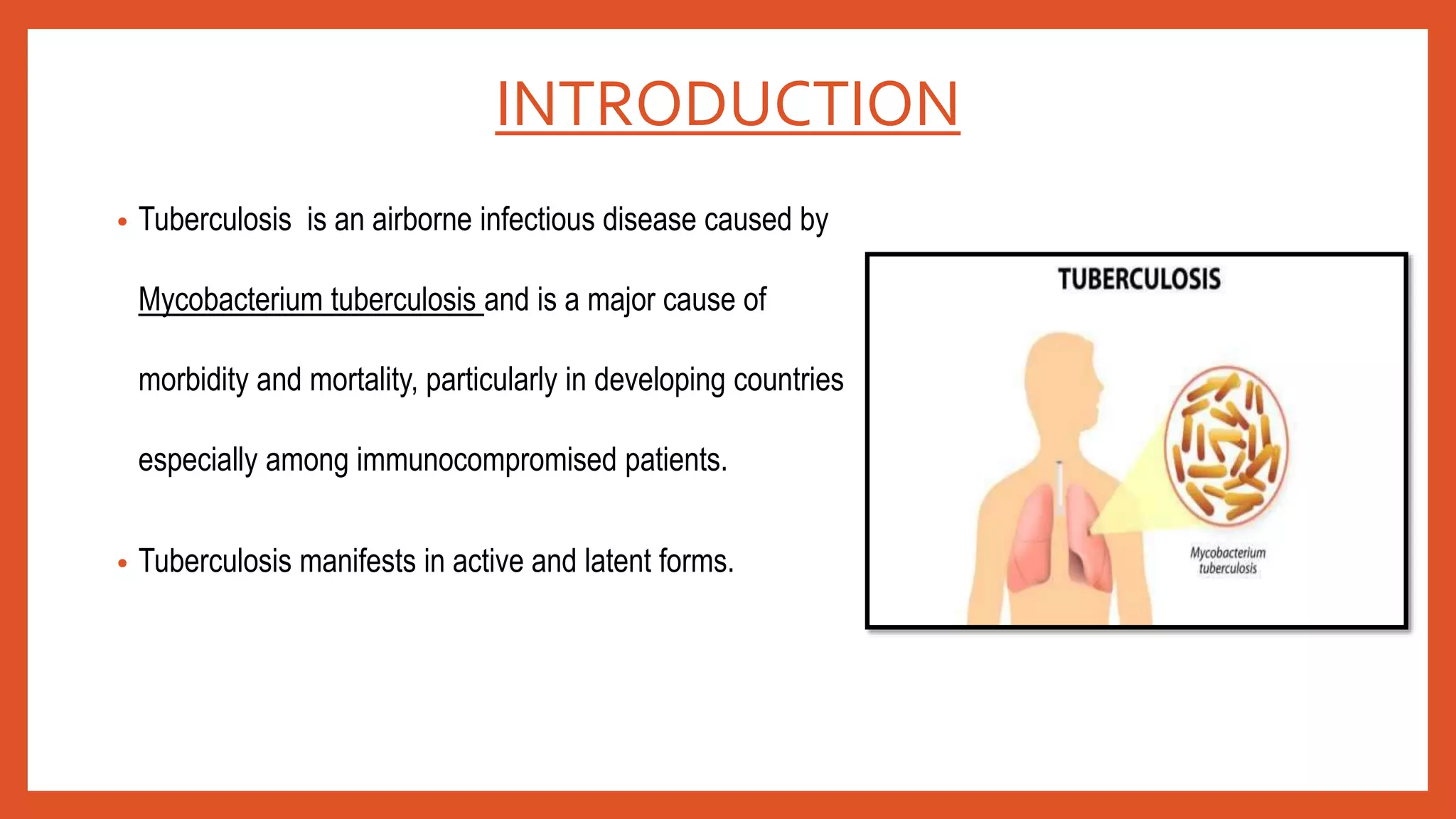 INTRODUCTION

• Tuberculosis is an airborne infectious disease caused by Mycobacterium tuberculosis and is a major cause of morbidity and mortality, particularly in developing countries especially among immunocompromised patients.

• Tuberculosis manifests in active and latent forms.

TUBERCULOSIS

Mycobacterium tuberculosis